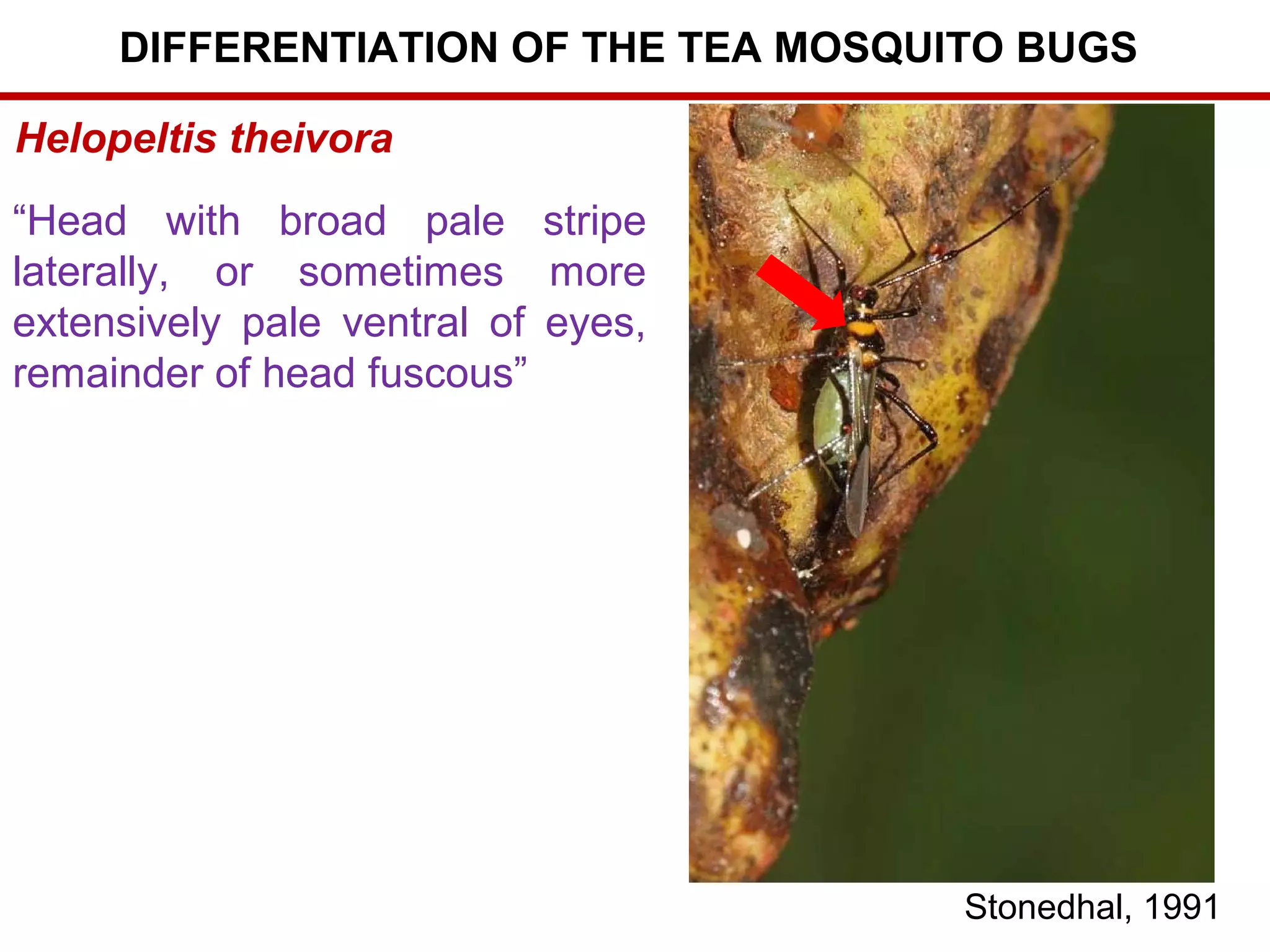 DIFFERENTIATION OF THE TEA MOSQUITO BUGS

Helopeltis theivora

“Head with broad pale stripe laterally, or sometimes more extensively pale ventral of eyes, remainder of head fuscous”

Stonedhal, 1991